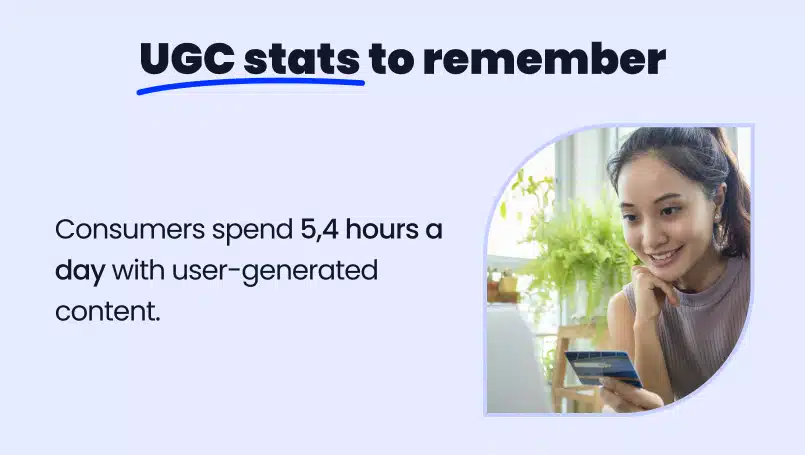 UGC stats to remember

Consumers spend 5,4 hours a day with user-generated content.